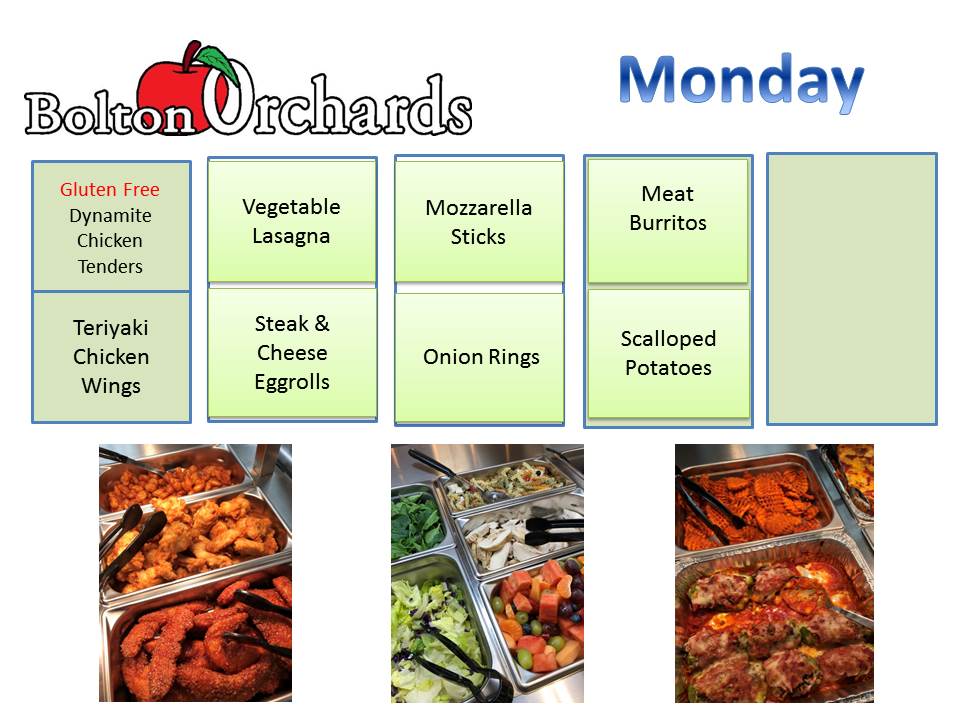 Bolton Orchards

Monday

Gluten Free Dynamite Chicken Tenders

Teriyaki Chicken Wings

Vegetable Lasagna

Steak & Cheese Eggrolls

Mozzarella Sticks

Onion Rings

Meat Burritos

Scalloped Potatoes